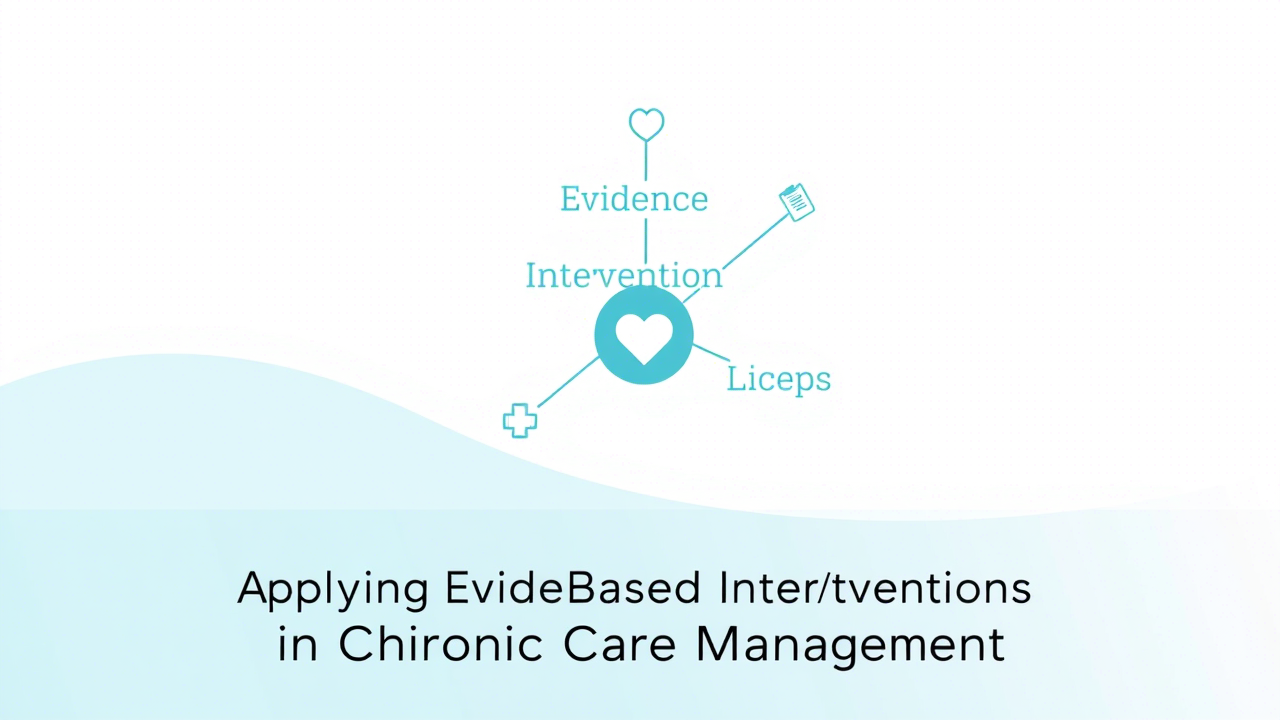 Evidence

Inte'vention

Liceps

Applying EvideBased Inter/tventions in Chironic Care Management